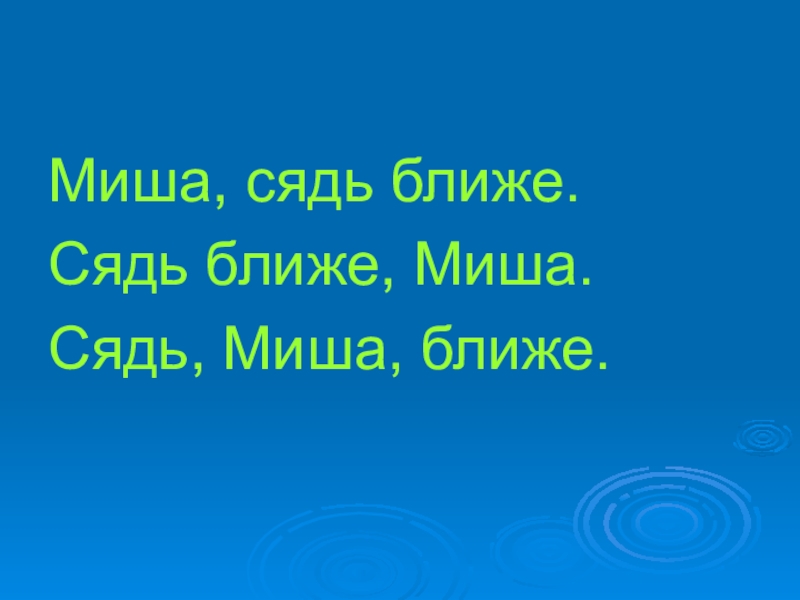 Миша, сядь ближе.
Сядь ближе, Миша.
Сядь, Миша, ближе.